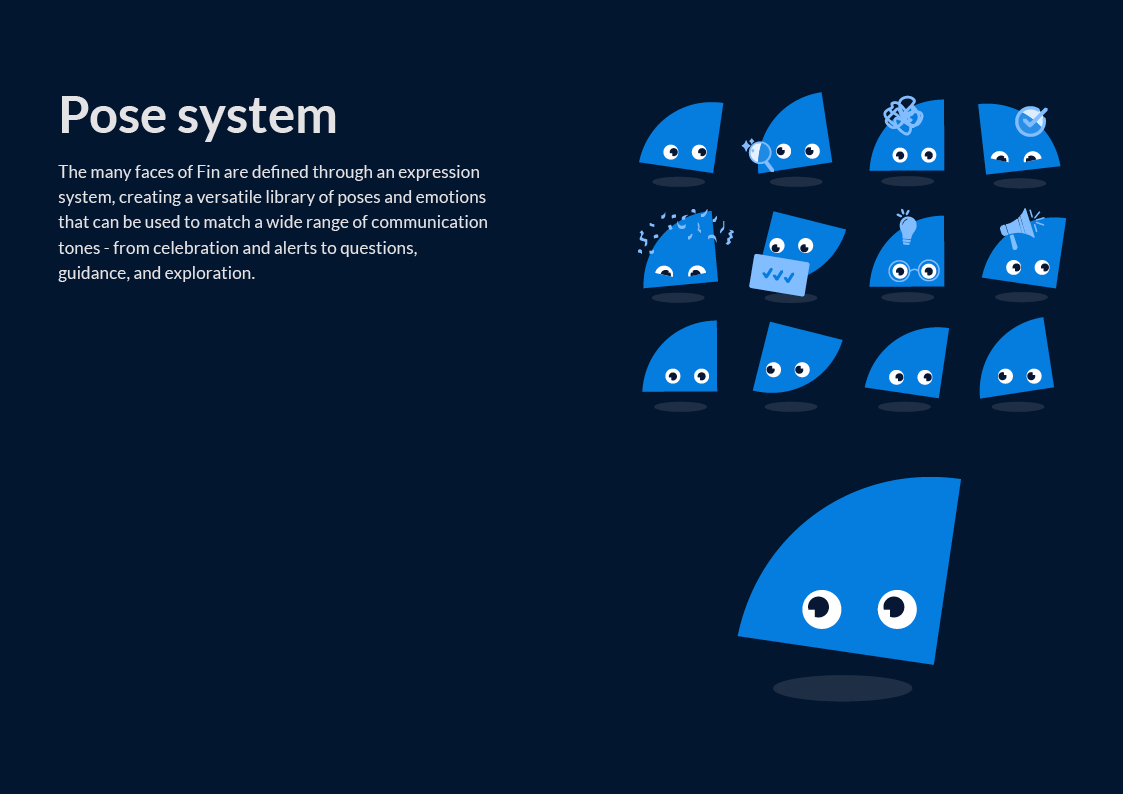 Pose system

The many faces of Fin are defined through an expression system, creating a versatile library of poses and emotions that can be used to match a wide range of communication tones - from celebration and alerts to questions, guidance, and exploration.